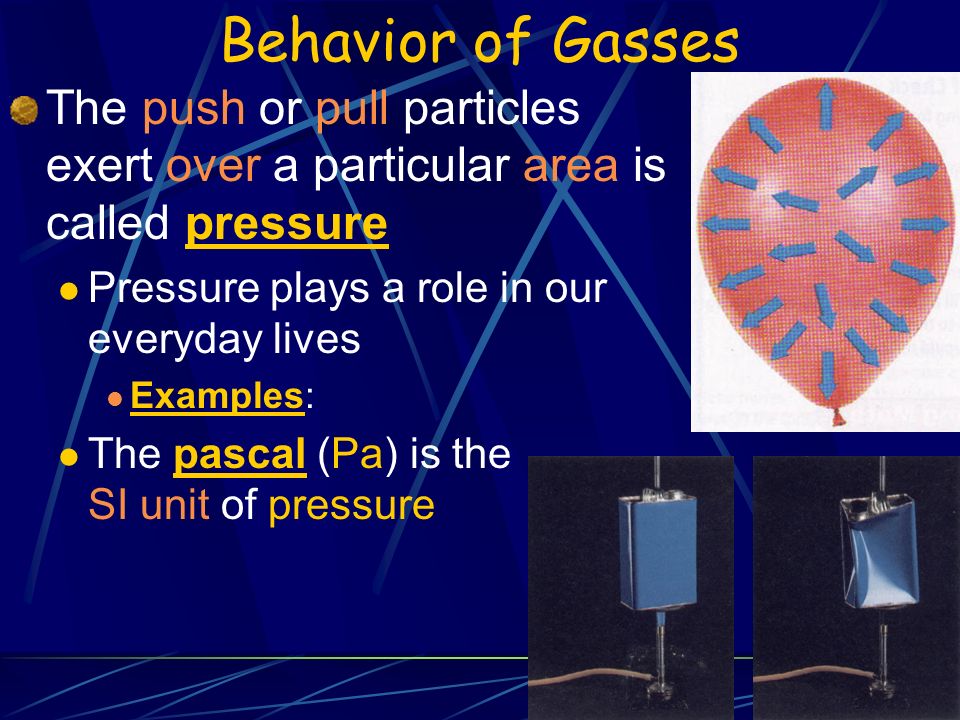 Behavior of Gasses

The push or pull particles exert over a particular area is called pressure

Pressure plays a role in our everyday lives

Examples:

The pascal (Pa) is the SI unit of pressure